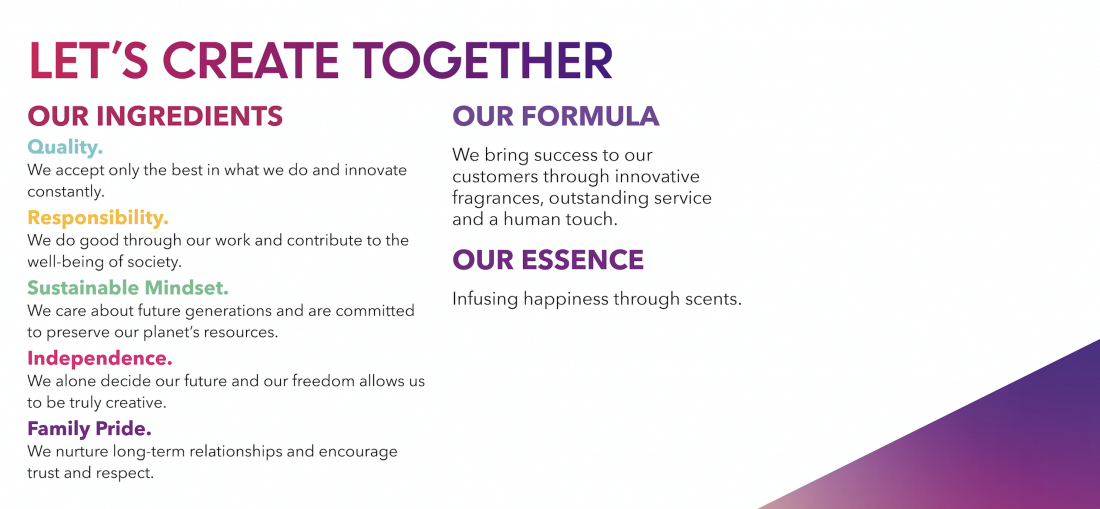 LET'S CREATE TOGETHER

OUR INGREDIENTS

Quality.
We accept only the best in what we do and innovate constantly.

Responsibility.
We do good through our work and contribute to the well-being of society.

Sustainable Mindset.
We care about future generations and are committed to preserve our planet's resources.

Independence.
We alone decide our future and our freedom allows us to be truly creative.

Family Pride.
We nurture long-term relationships and encourage trust and respect.

OUR FORMULA

We bring success to our customers through innovative fragrances, outstanding service and a human touch.

OUR ESSENCE

Infusing happiness through scents.